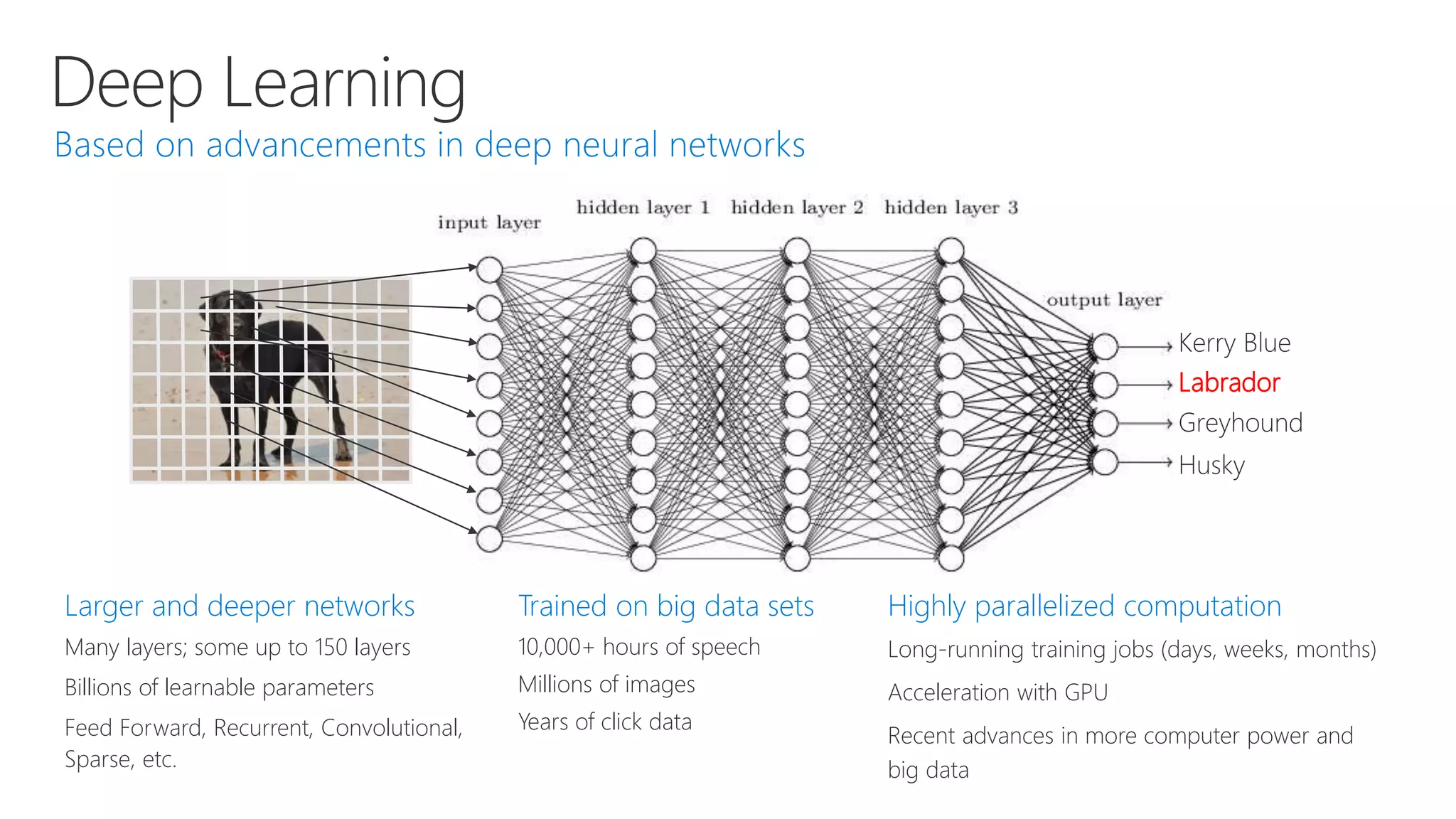 Deep Learning

Based on advancements in deep neural networks

input layer

hidden layer 1

hidden layer 2

hidden layer 3

output layer

Kerry Blue

Labrador

Greyhound

Husky

Larger and deeper networks

Many layers; some up to 150 layers

Billions of learnable parameters

Feed Forward, Recurrent, Convolutional, Sparse, etc.

Trained on big data sets

10,000+ hours of speech

Millions of images

Years of click data

Highly parallelized computation

Long-running training jobs (days, weeks, months)

Acceleration with GPU

Recent advances in more computer power and big data